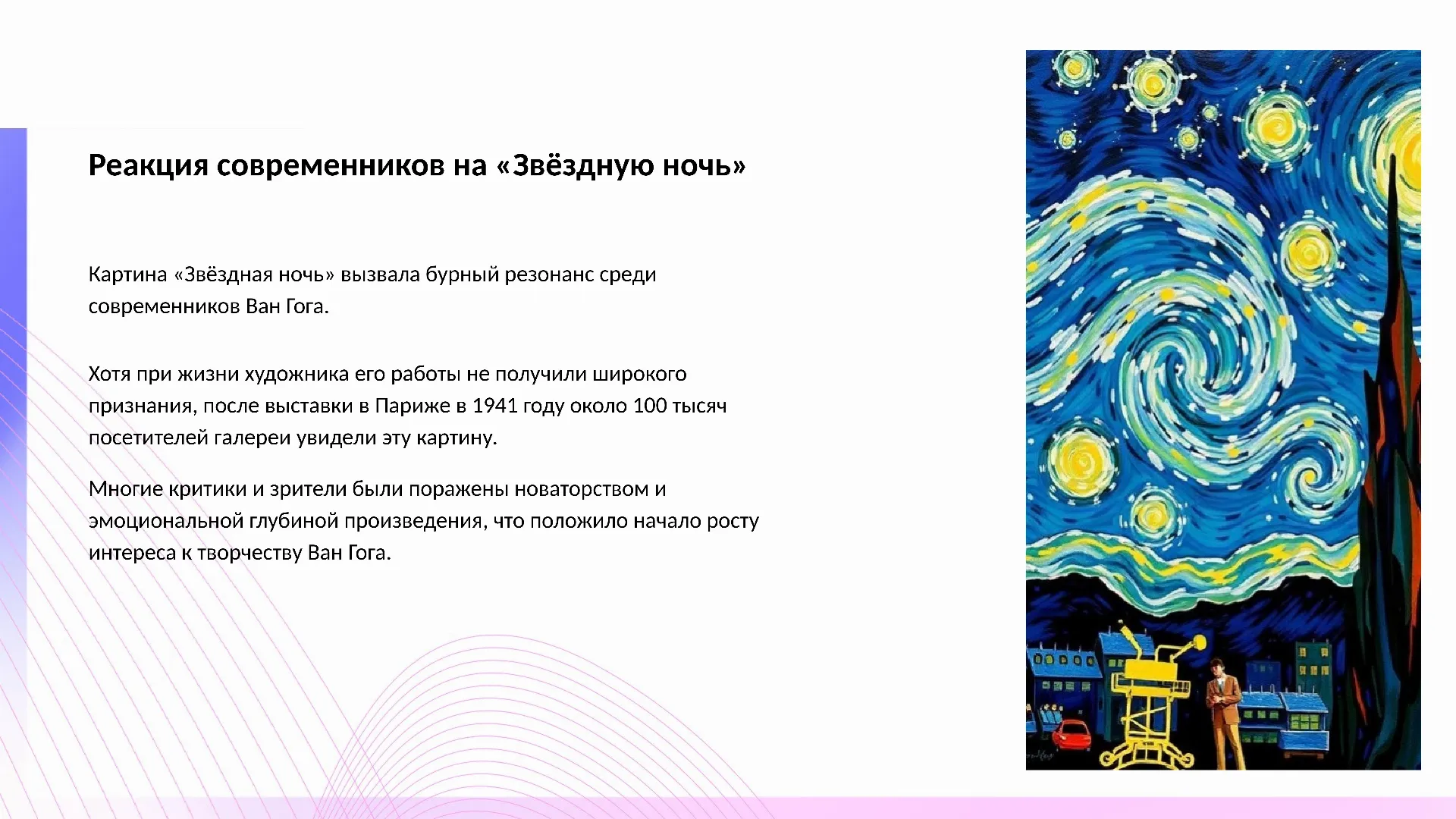 Реакция современников на «Звёздную ночь»

Картина «Звёздная ночь» вызвала бурный резонанс среди современников Ван Гога.

Хотя при жизни художника его работы не получили широкого признания, после выставки в Париже в 1941 году около 100 тысяч посетителей галереи увидели эту картину.

Многие критики и зрители были поражены новаторством и эмоциональной глубиной произведения, что положило начало росту интереса к творчеству Ван Гога.